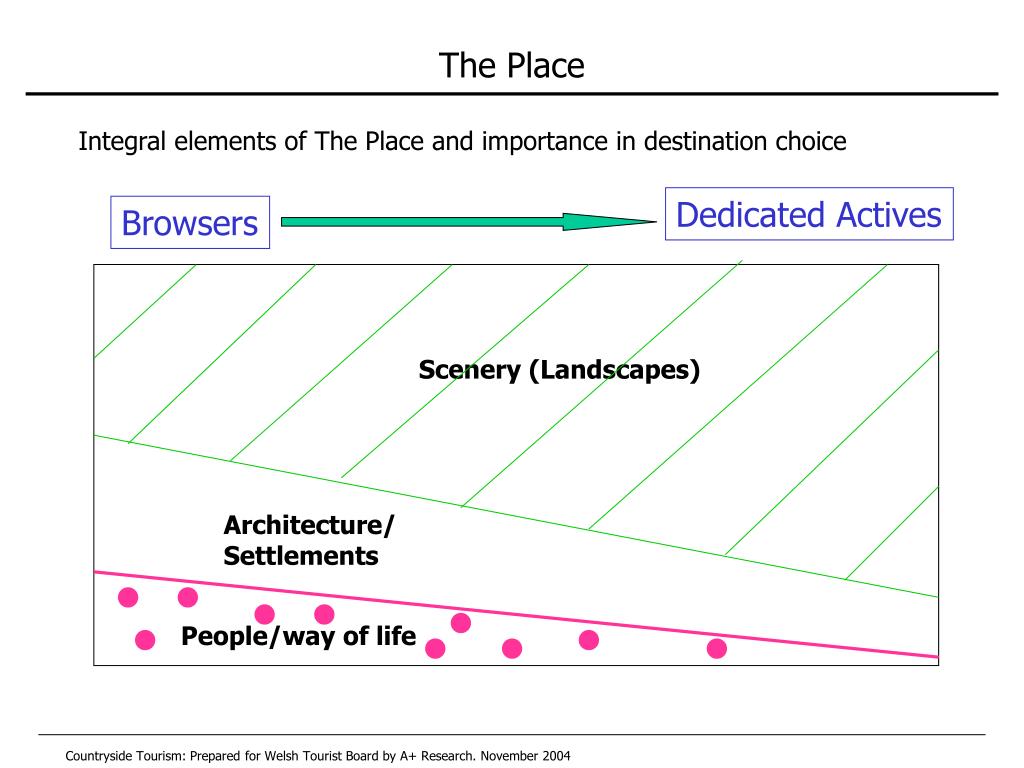 The Place

Integral elements of The Place and importance in destination choice

Browsers

Dedicated Actives

Scenery (Landscapes)

Architecture/
Settlements

People/way of life

Countryside Tourism: Prepared for Welsh Tourist Board by A+ Research. November 2004